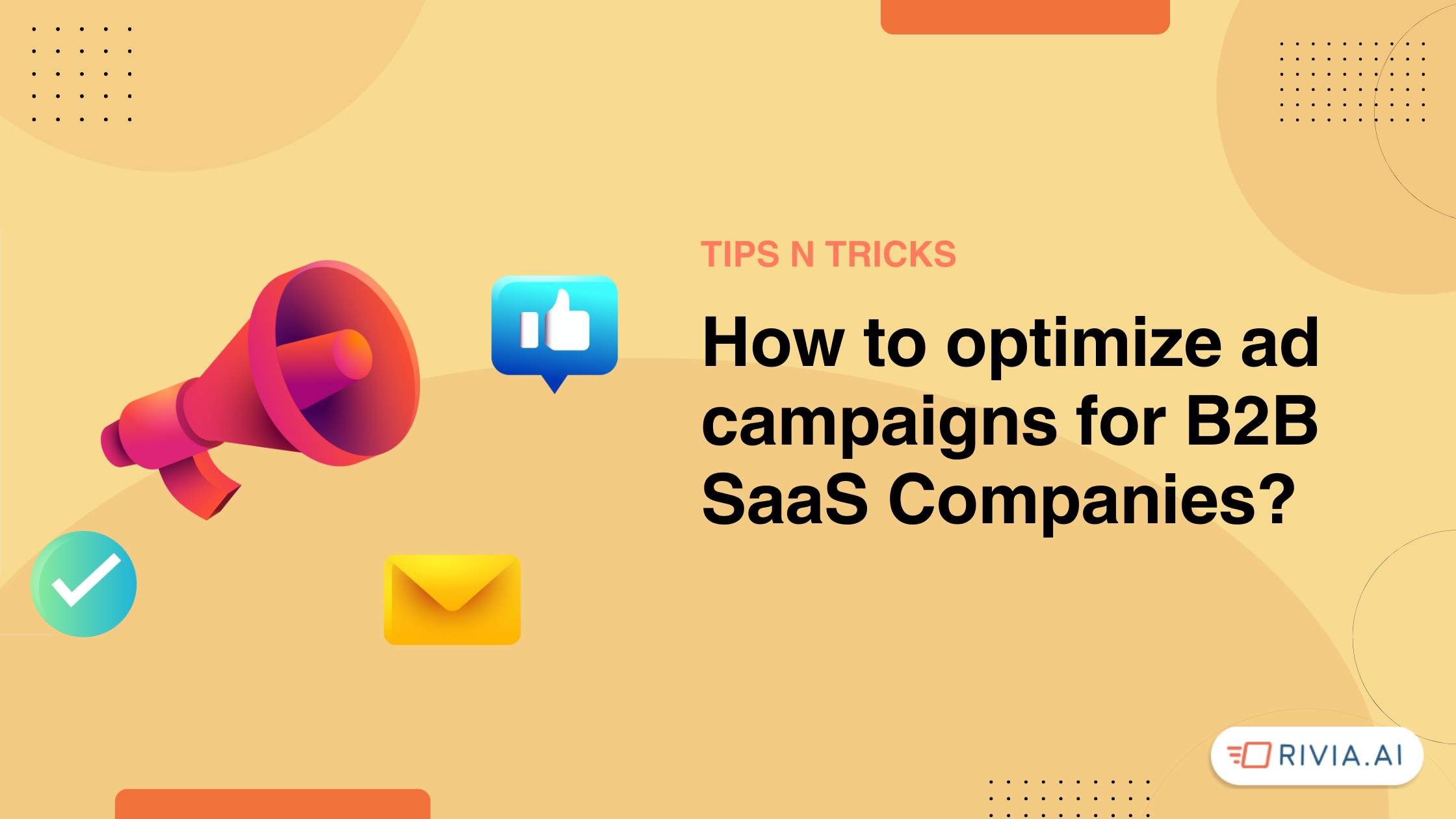 TIPS N TRICKS

How to optimize ad campaigns for B2B SaaS Companies?

RIVIA.AI